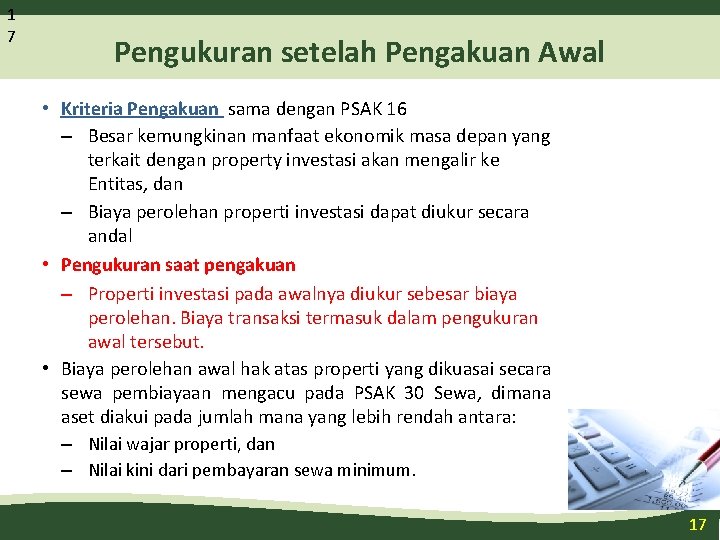 1
7

Pengukuran setelah Pengakuan Awal

• Kriteria Pengakuan sama dengan PSAK 16
– Besar kemungkinan manfaat ekonomik masa depan yang terkait dengan property investasi akan mengalir ke Entitas, dan
– Biaya perolehan properti investasi dapat diukur secara andal
• Pengukuran saat pengakuan
– Properti investasi pada awalnya diukur sebesar biaya perolehan. Biaya transaksi termasuk dalam pengukuran awal tersebut.
• Biaya perolehan awal hak atas properti yang dikuasai secara sewa pembiayaan mengacu pada PSAK 30 Sewa, dimana aset diakui pada jumlah mana yang lebih rendah antara:
– Nilai wajar properti, dan
– Nilai kini dari pembayaran sewa minimum.

17